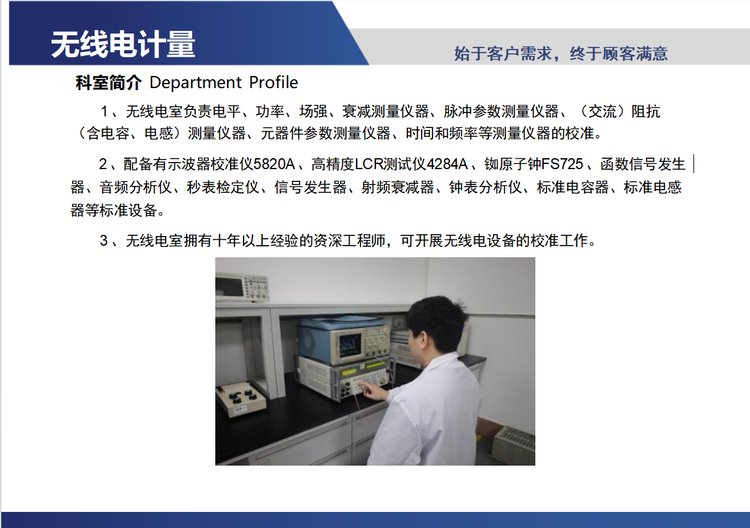 无线电计量

始于客户需求，终于顾客满意

科室简介 Department Profile

1、无线电室负责电平、功率、场强、衰减测量仪器、脉冲参数测量仪器、（交流）阻抗（含电容、电感）测量仪器、元器件参数测量仪器、时间和频率等测量仪器的校准。

2、配备有示波器校准仪5820A、高精度LCR测试仪4284A、铷原子钟FS725、函数信号发生器、音频分析仪、秒表检定仪、信号发生器、射频衰减器、钟表分析仪、标准电容器、标准电感器等标准设备。

3、无线电室拥有十年以上经验的资深工程师，可开展无线电设备的校准工作。